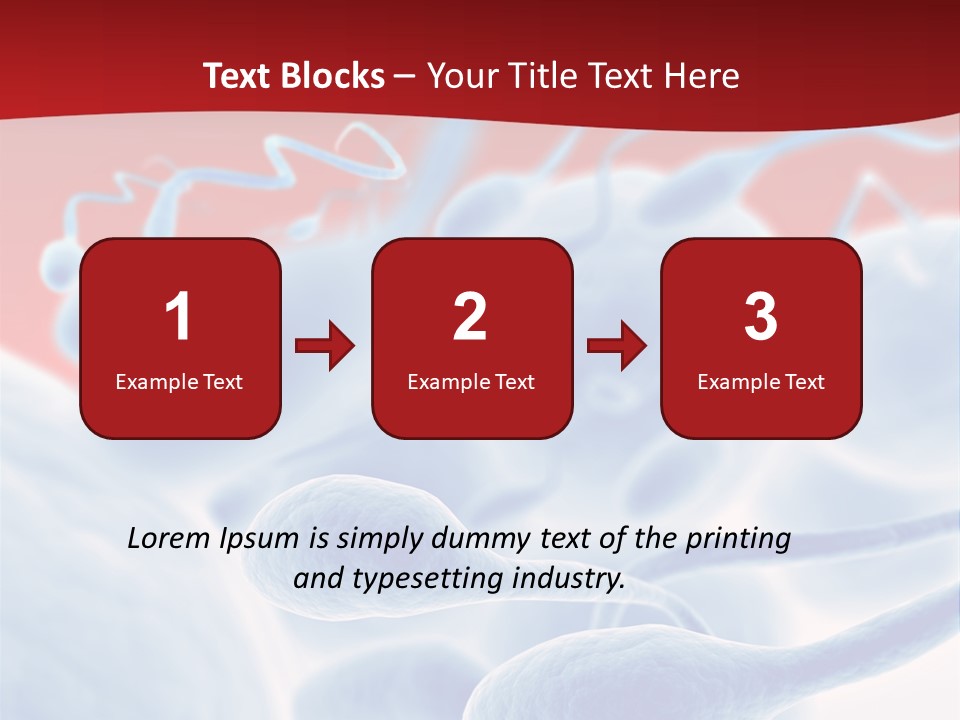 Text Blocks – Your Title Text Here

1
Example Text

2
Example Text

3
Example Text

Lorem Ipsum is simply dummy text of the printing and typesetting industry.